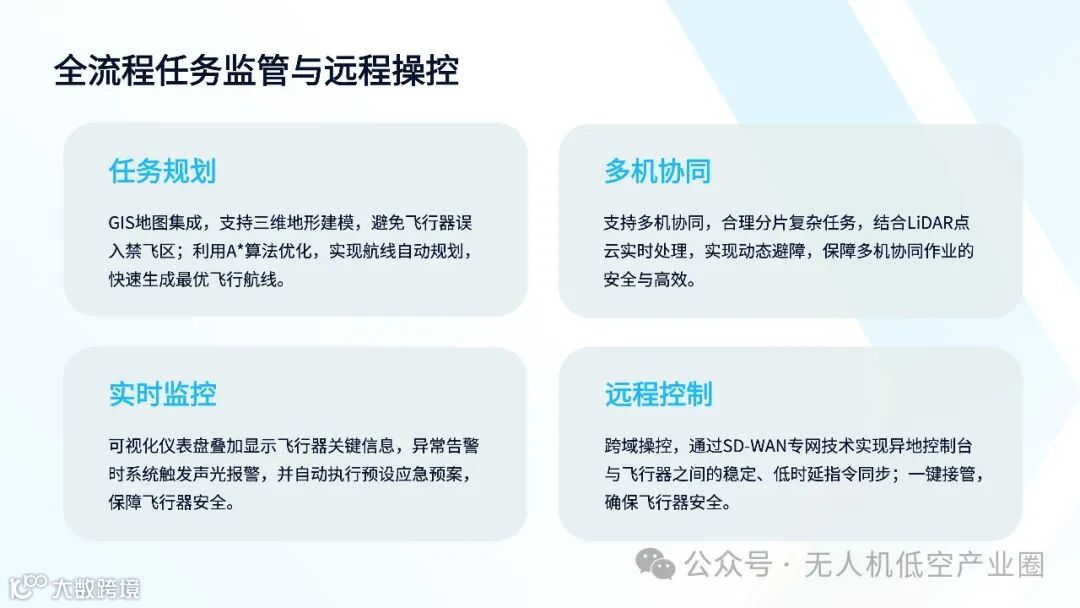 全流程任务监管与远程操控

任务规划

GIS地图集成，支持三维地形建模，避免飞行器误入禁飞区；利用A*算法优化，实现航线自动规划，快速生成最优飞行航线。

多机协同

支持多机协同，合理分片复杂任务，结合LiDAR点云实时处理，实现动态避障，保障多机协同作业的安全与高效。

实时监控

可视化仪表盘叠加显示飞行器关键信息，异常告警时系统触发声光报警，并自动执行预设应急预案，保障飞行器安全。

远程控制

跨域操控，通过SD-WAN专网技术实现异地控制台与飞行器之间的稳定、低时延指令同步；一键接管，确保飞行器安全。

公众号 · 无人机低空产业圈

大数跨境